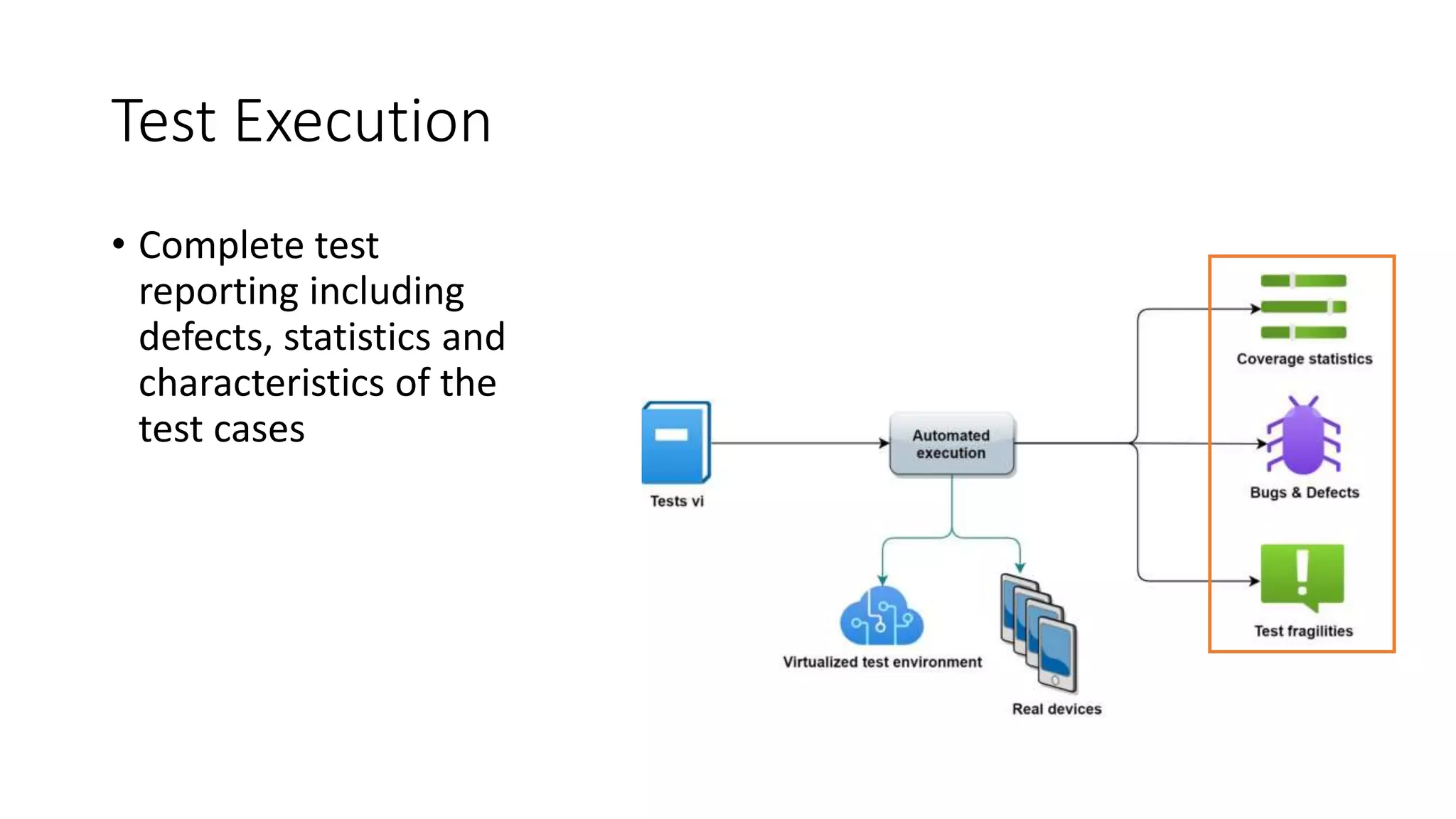 Test Execution

• Complete test reporting including defects, statistics and characteristics of the test cases

Tests vi

Automated execution

Virtualized test environment

Real devices

Coverage statistics

Bugs & Defects

Test fragilities